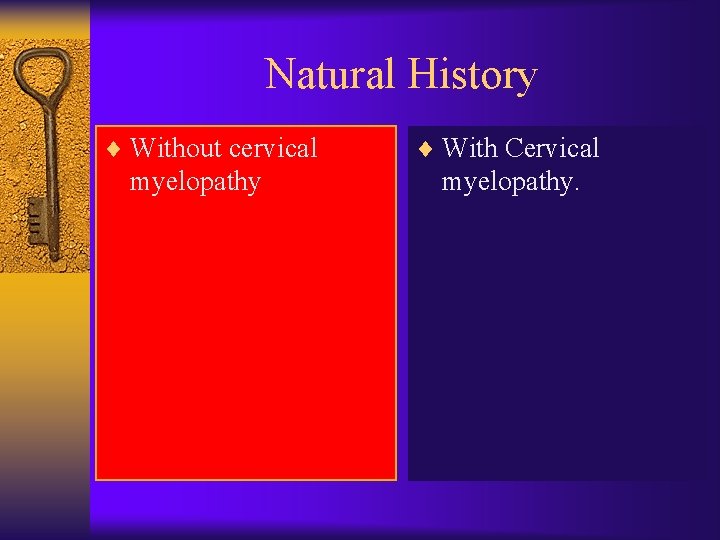 Natural History

♦ Without cervical myelopathy

♦ With Cervical myelopathy.